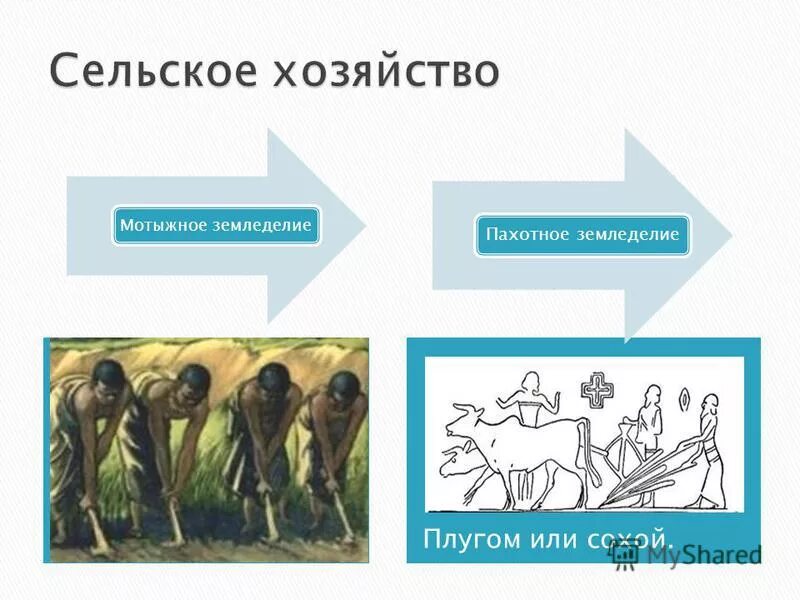 Сельское хозяйство

Мотыжное земледелие

Пахотное земледелие

Плугом или сохой.

MyShared